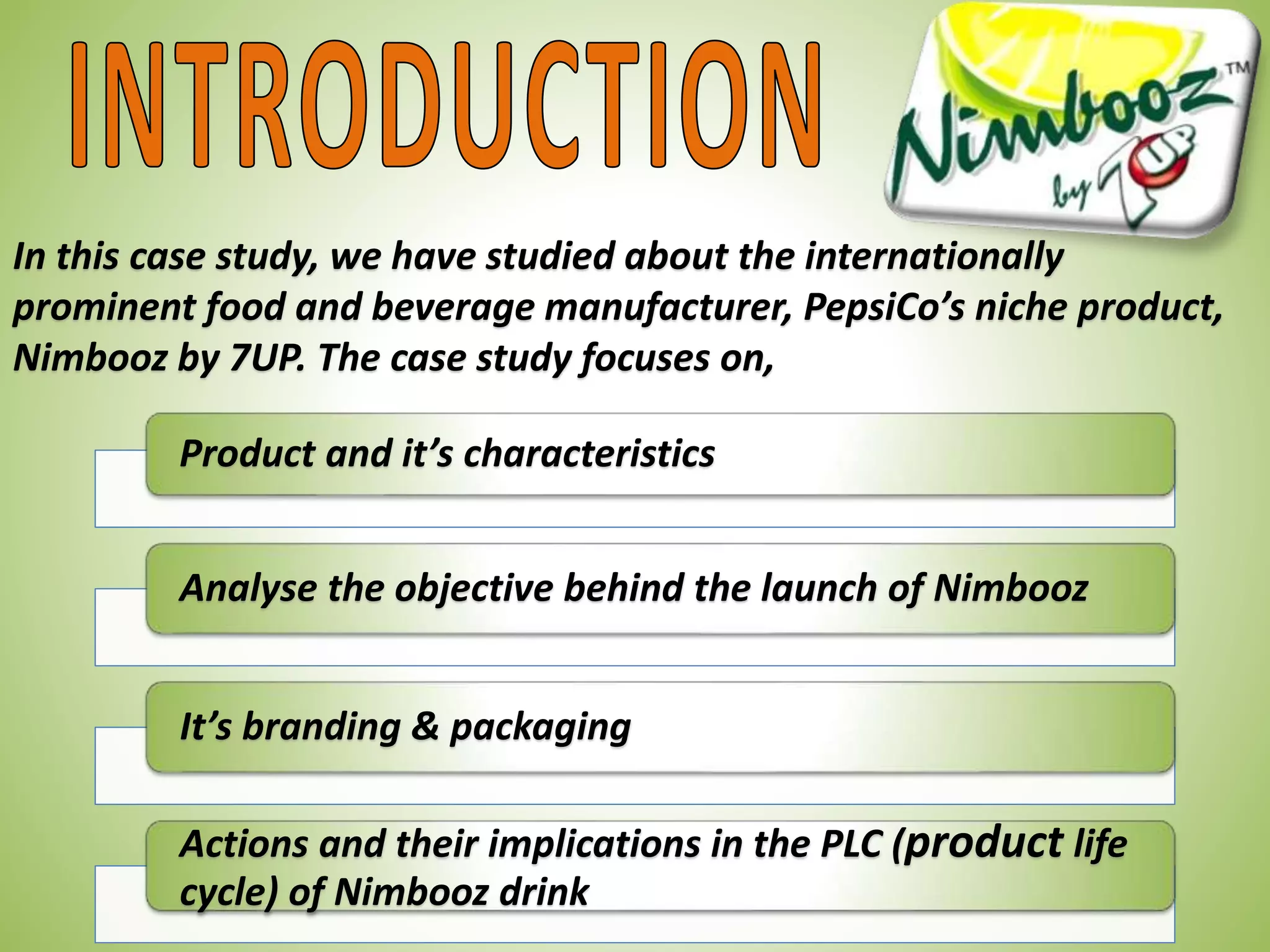 INTRODUCTION

Nimbooz™ by 7UP

In this case study, we have studied about the internationally prominent food and beverage manufacturer, PepsiCo's niche product, Nimbooz by 7UP. The case study focuses on,

Product and it's characteristics

Analyse the objective behind the launch of Nimbooz

It's branding & packaging

Actions and their implications in the PLC (product life cycle) of Nimbooz drink